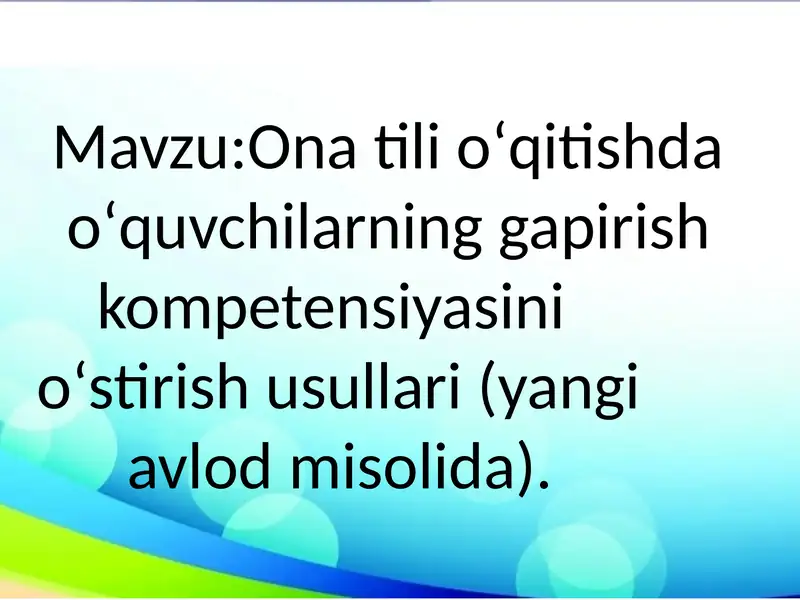 Mavzu:Ona tili o‘qitishda o‘quvchilarning gapirish kompetensiyasini o‘stirish usullari (yangi avlod misolida).